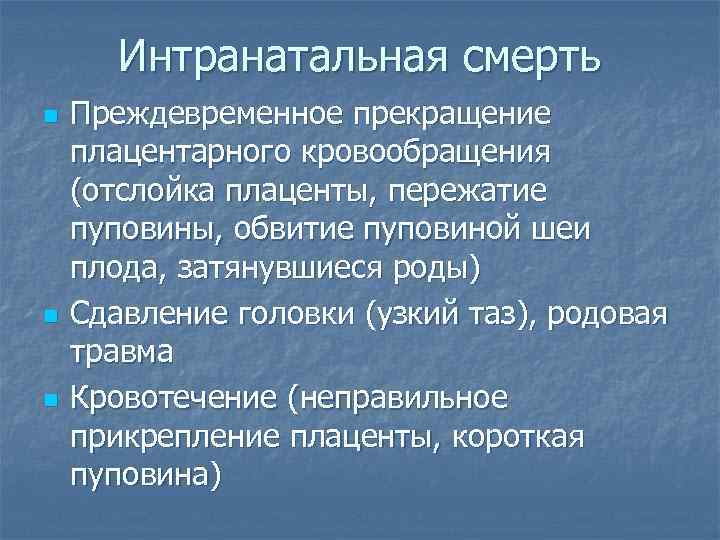 Интранатальная смерть

- Преждевременное прекращение плацентарного кровообращения (отслойка плаценты, пережатие пуповины, обвитие пуповиной шеи плода, затянувшиеся роды)
- Сдавление головки (узкий таз), родовая травма
- Кровотечение (неправильное прикрепление плаценты, короткая пуповина)